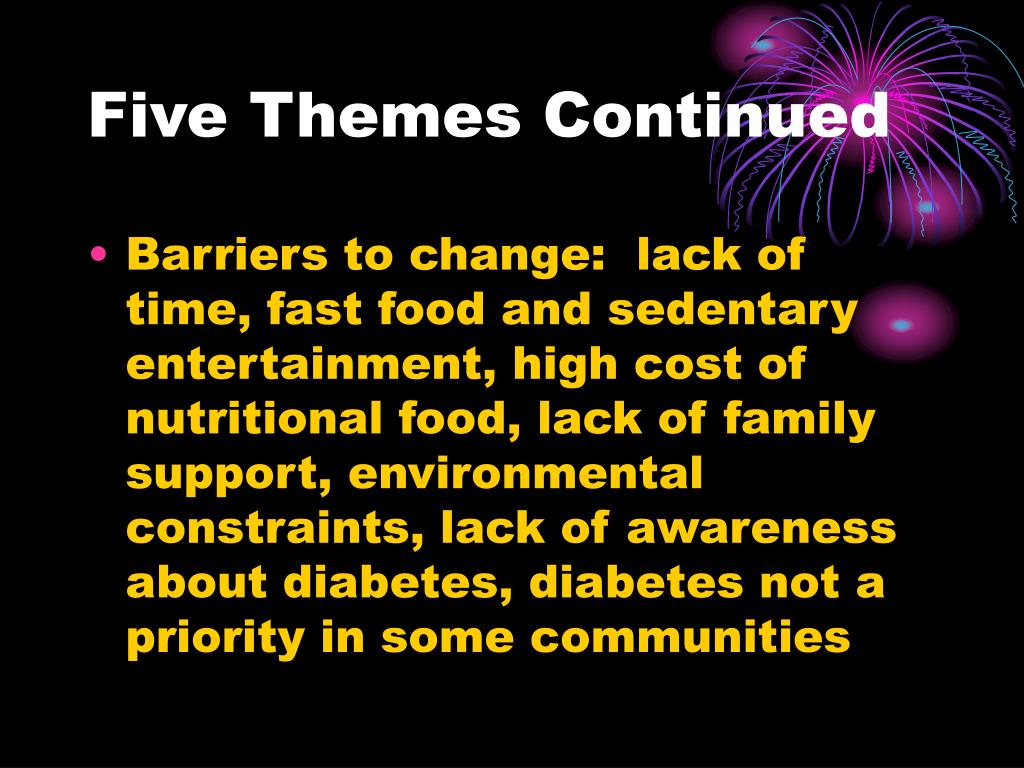 Five Themes Continued

• Barriers to change:  lack of time, fast food and sedentary entertainment, high cost of nutritional food, lack of family support, environmental constraints, lack of awareness about diabetes, diabetes not a priority in some communities